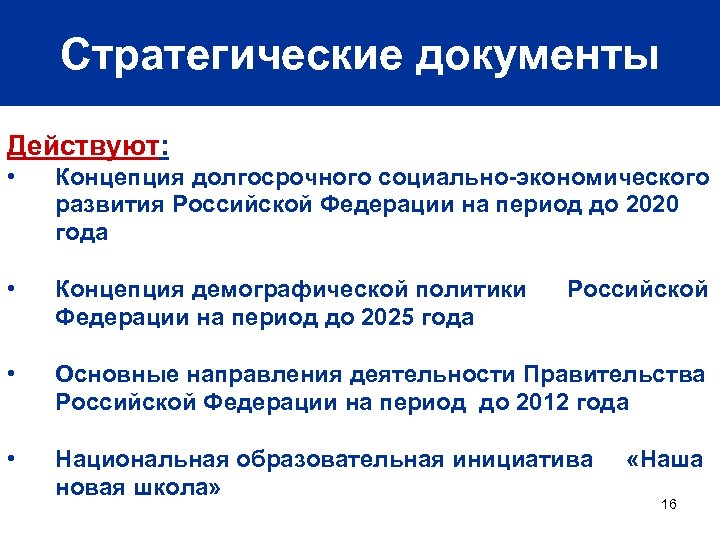 Стратегические документы

Действуют:

• Концепция долгосрочного социально-экономического развития Российской Федерации на период до 2020 года

• Концепция демографической политики Российской Федерации на период до 2025 года

• Основные направления деятельности Правительства Российской Федерации на период до 2012 года

• Национальная образовательная инициатива «Наша новая школа»

16